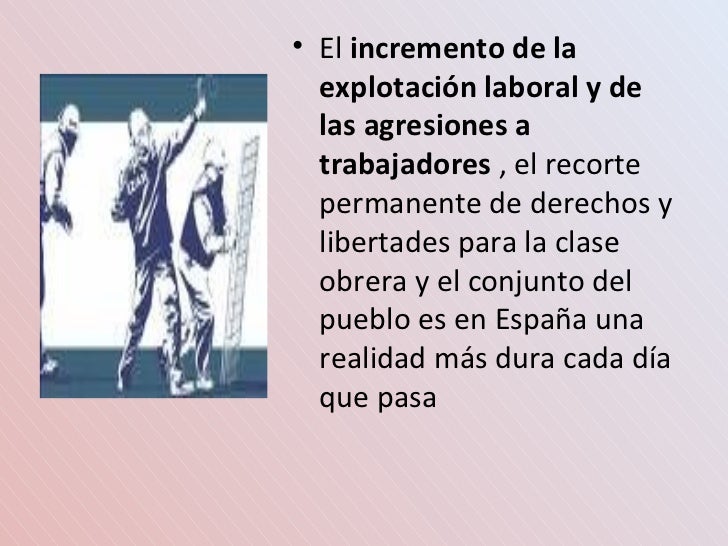 • El incremento de la explotación laboral y de las agresiones a trabajadores , el recorte permanente de derechos y libertades para la clase obrera y el conjunto del pueblo es en España una realidad más dura cada día que pasa